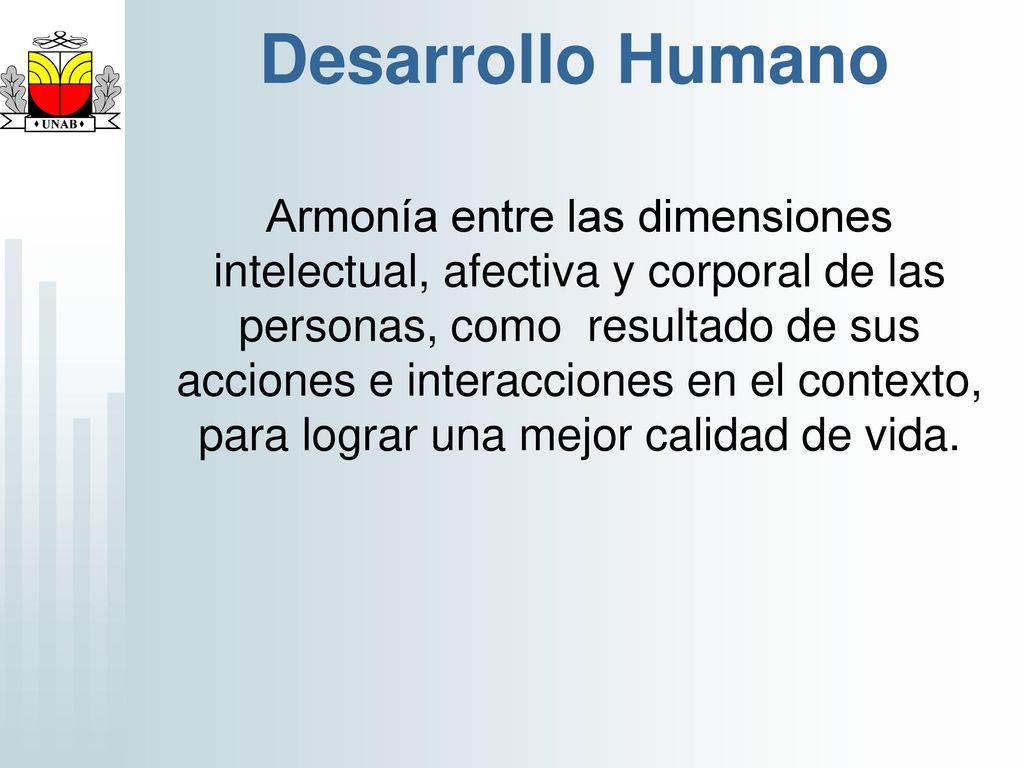 UNAB

Desarrollo Humano

Armonía entre las dimensiones intelectual, afectiva y corporal de las personas, como resultado de sus acciones e interacciones en el contexto, para lograr una mejor calidad de vida.